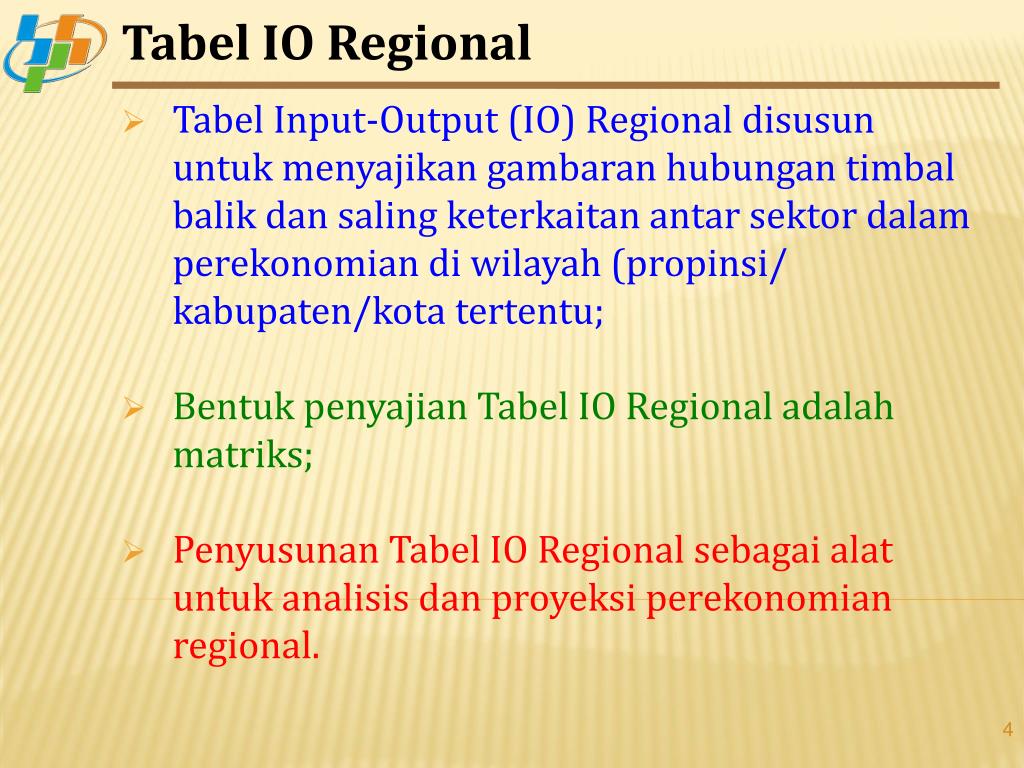 Tabel IO Regional

➢ Tabel Input-Output (IO) Regional disusun untuk menyajikan gambaran hubungan timbal balik dan saling keterkaitan antar sektor dalam perekonomian di wilayah (propinsi/ kabupaten/kota tertentu;

➢ Bentuk penyajian Tabel IO Regional adalah matriks;

➢ Penyusunan Tabel IO Regional sebagai alat untuk analisis dan proyeksi perekonomian regional.

4